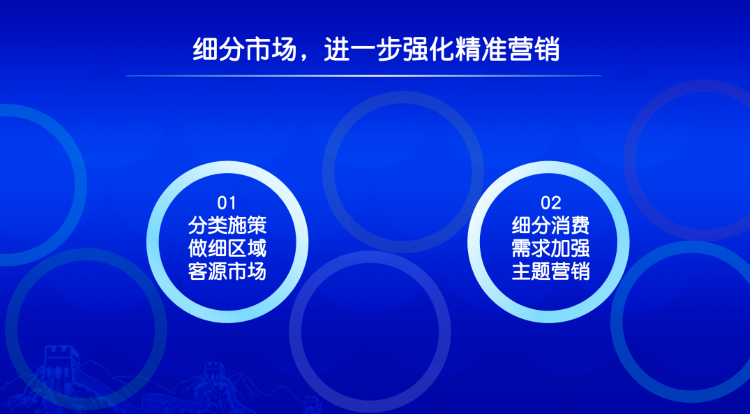 细分市场，进一步强化精准营销

01
分类施策
做细区域
客源市场

02
细分消费
需求加强
主题营销